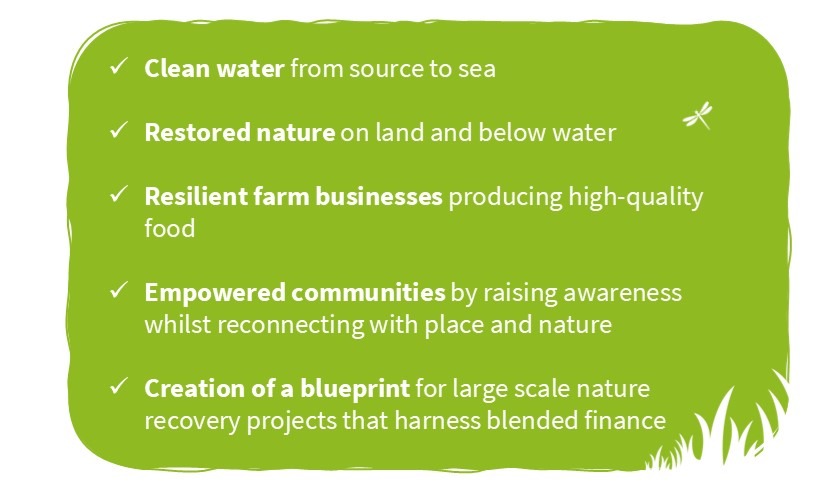 ✓ Clean water from source to sea

✓ Restored nature on land and below water

✓ Resilient farm businesses producing high-quality food

✓ Empowered communities by raising awareness whilst reconnecting with place and nature

✓ Creation of a blueprint for large scale nature recovery projects that harness blended finance